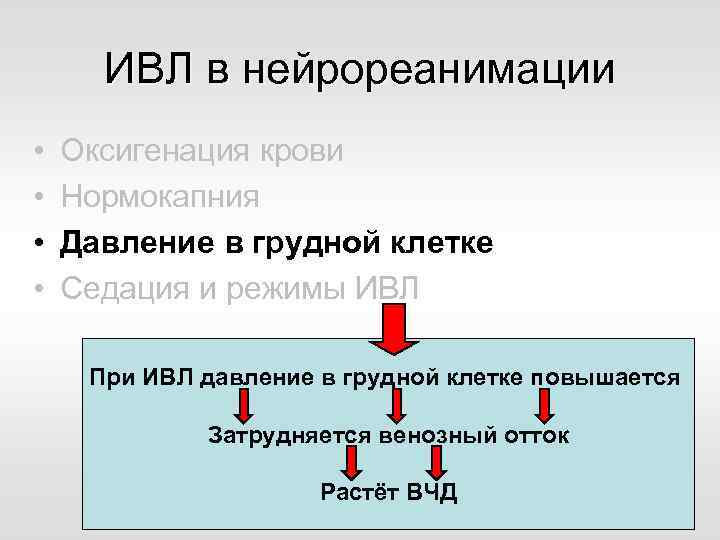 ИВЛ в нейрореанимации

• Оксигенация крови
• Нормокапния
• Давление в грудной клетке
• Седация и режимы ИВЛ

При ИВЛ давление в грудной клетке повышается

Затрудняется венозный отток

Растёт ВЧД